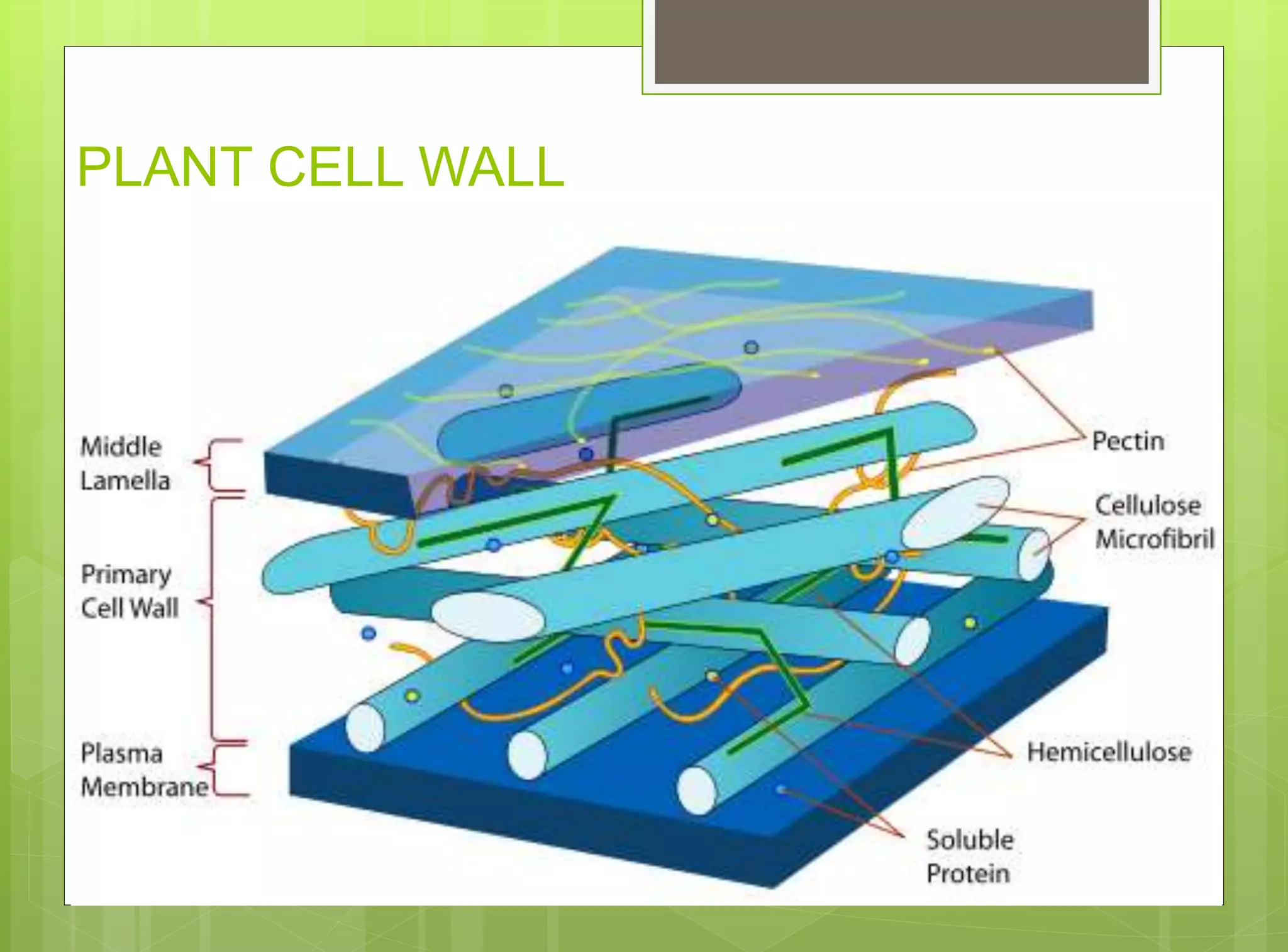 PLANT CELL WALL

Middle Lamella

Primary Cell Wall

Plasma Membrane

Pectin

Cellulose Microfibril

Hemicellulose

Soluble Protein